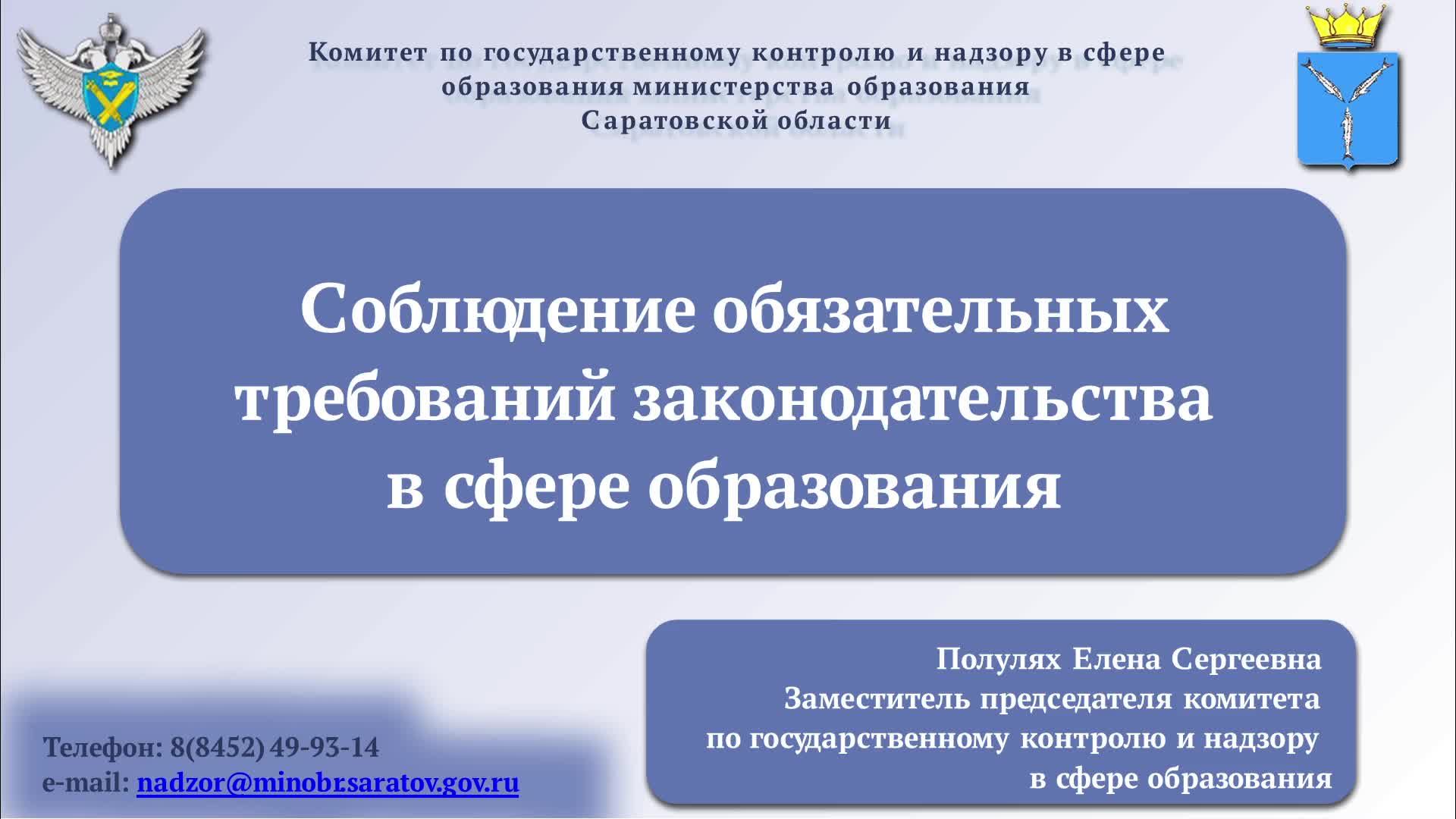 Комитет по государственному контролю и надзору в сфере образования министерства образования Саратовской области

Соблюдение обязательных требований законодательства в сфере образования

Полулях Елена Сергеевна
Заместитель председателя комитета по государственному контролю и надзору в сфере образования

Телефон: 8(8452) 49-93-14
e-mail: nadzor@minobr.saratov.gov.ru